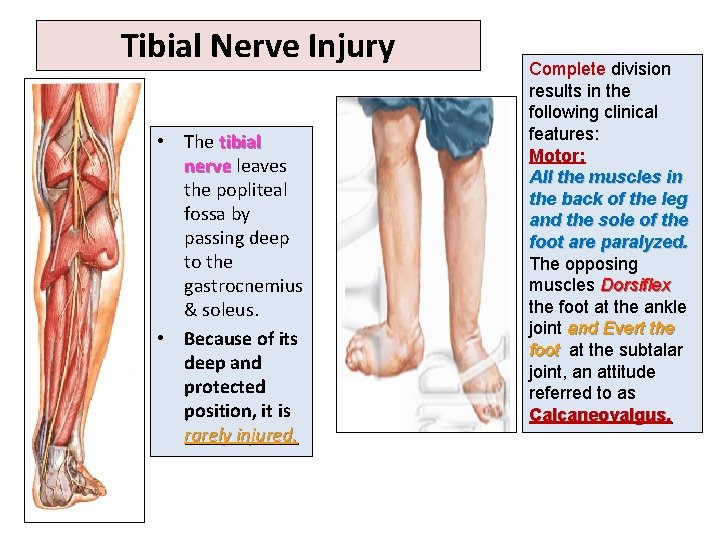 Tibial Nerve Injury

• The tibial nerve leaves the popliteal fossa by passing deep to the gastrocnemius & soleus.
• Because of its deep and protected position, it is rarely injured.

Complete division results in the following clinical features:
Motor:
All the muscles in the back of the leg and the sole of the foot are paralyzed.
The opposing muscles Dorsiflex the foot at the ankle joint and Evert the foot at the subtalar joint, an attitude referred to as Calcaneovalgus.